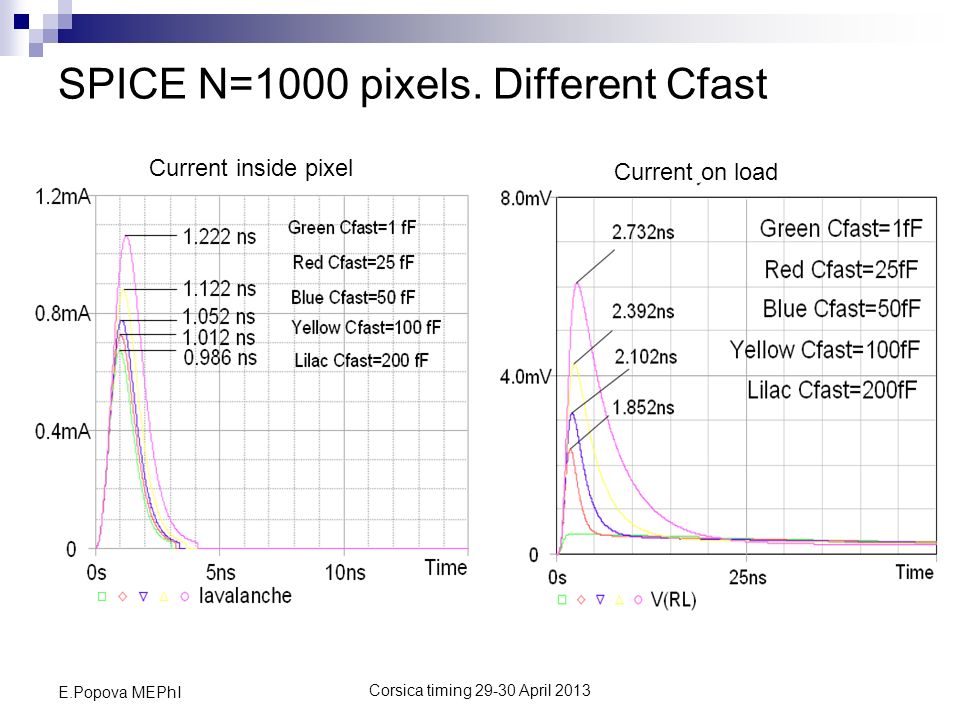 SPICE N=1000 pixels. Different Cfast

Current inside pixel

1.2mA
0.8mA
0.4mA
0
1.222 ns
1.122 ns
1.052 ns
1.012 ns
0.986 ns
Green Cfast=1 fF
Red Cfast=25 fF
Blue Cfast=50 fF
Yellow Cfast=100 fF
Lilac Cfast=200 fF
0s
5ns
10ns
Time
Iavalanche

Current on load

8.0mV
4.0mV
0
2.732ns
2.392ns
2.102ns
1.852ns
Green Cfast=1fF
Red Cfast=25fF
Blue Cfast=50fF
Yellow Cfast=100fF
Lilac Cfast=200fF
0s
25ns
Time
V(RL)

E.Popova MEPhI

Corsica timing 29-30 April 2013